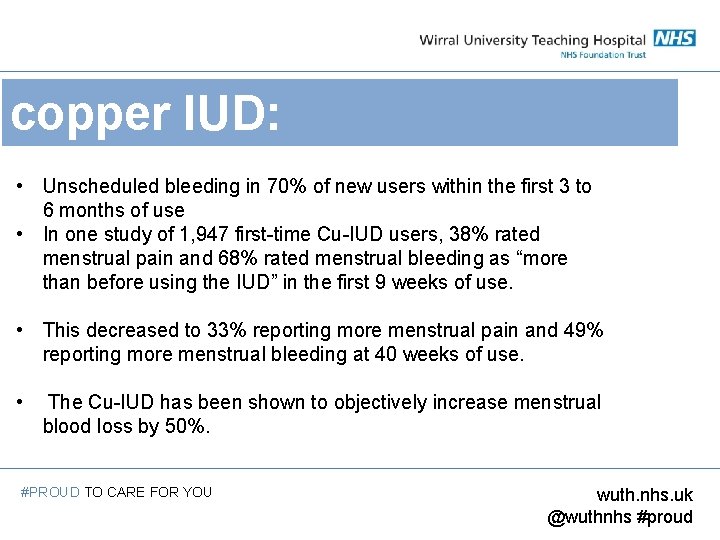 Wirral University Teaching Hospital NHS
NHS Foundation Trust

copper IUD:

• Unscheduled bleeding in 70% of new users within the first 3 to 6 months of use
• In one study of 1,947 first-time Cu-IUD users, 38% rated menstrual pain and 68% rated menstrual bleeding as “more than before using the IUD” in the first 9 weeks of use.

• This decreased to 33% reporting more menstrual pain and 49% reporting more menstrual bleeding at 40 weeks of use.

• The Cu-IUD has been shown to objectively increase menstrual blood loss by 50%.

#PROUD TO CARE FOR YOU

wuth.nhs.uk
@wuthnhs #proud